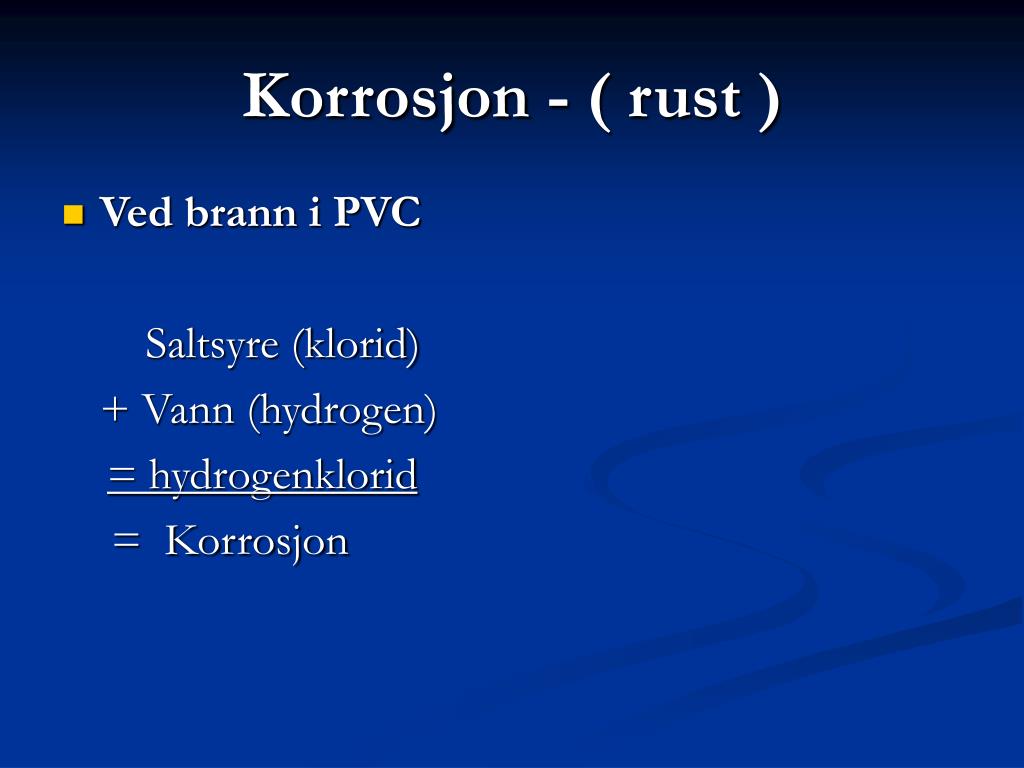 Korrosjon - ( rust )

Ved brann i PVC

Saltsyre (klorid)
+ Vann (hydrogen)
= hydrogenklorid
= Korrosjon